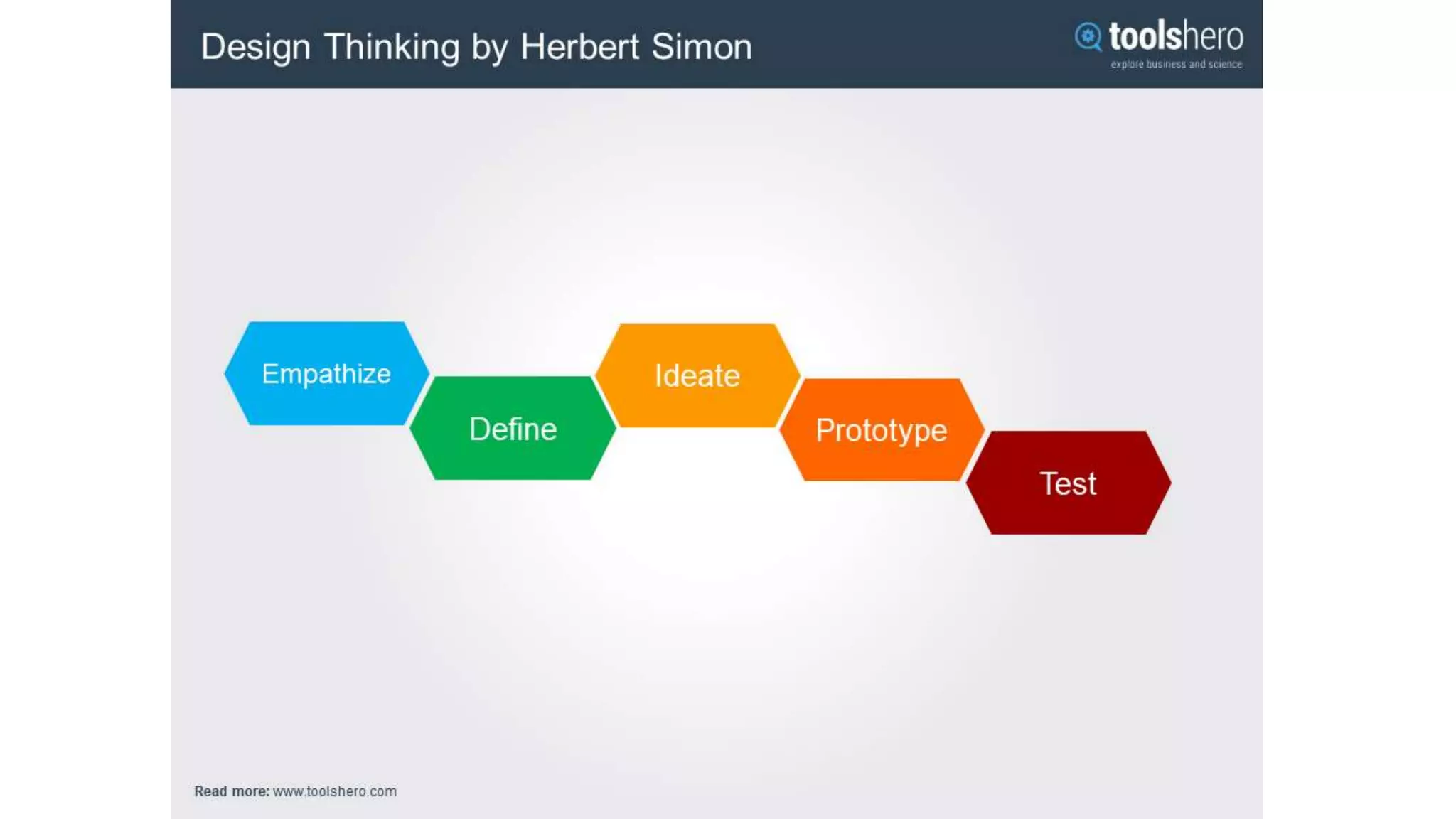 Design Thinking by Herbert Simon

toolshero
explore business and science

Empathize

Define

Ideate

Prototype

Test

Read more: www.toolshero.com